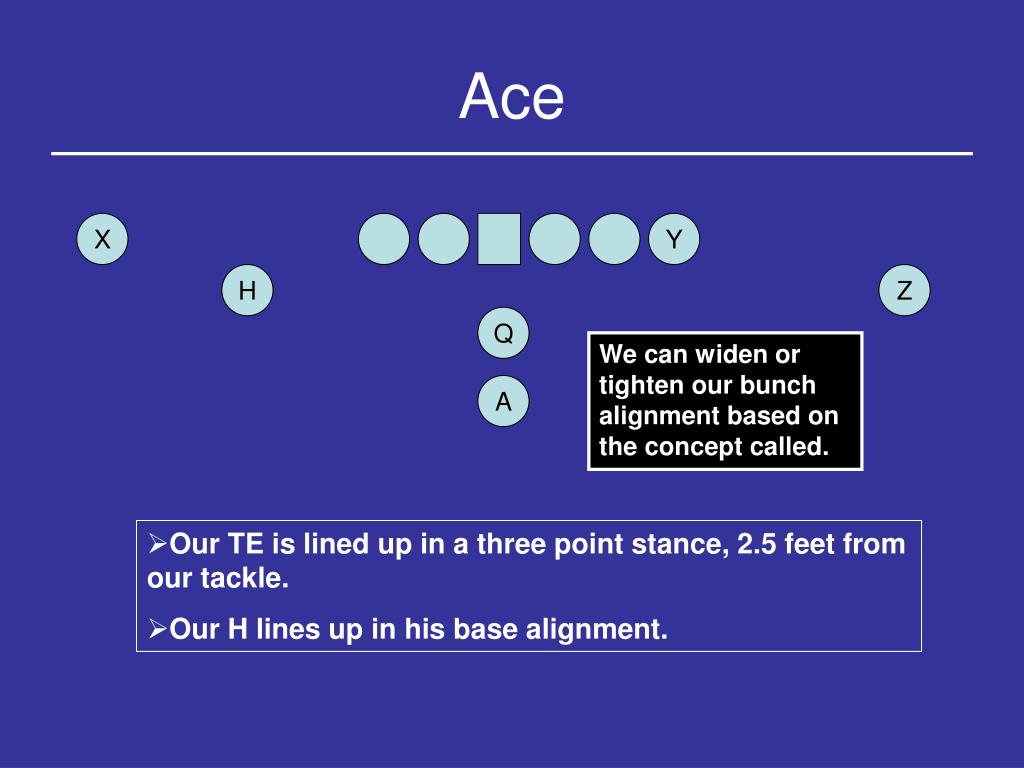 Ace

X

Y

H

Z

Q

A

We can widen or tighten our bunch alignment based on the concept called.

➢Our TE is lined up in a three point stance, 2.5 feet from our tackle.

➢Our H lines up in his base alignment.